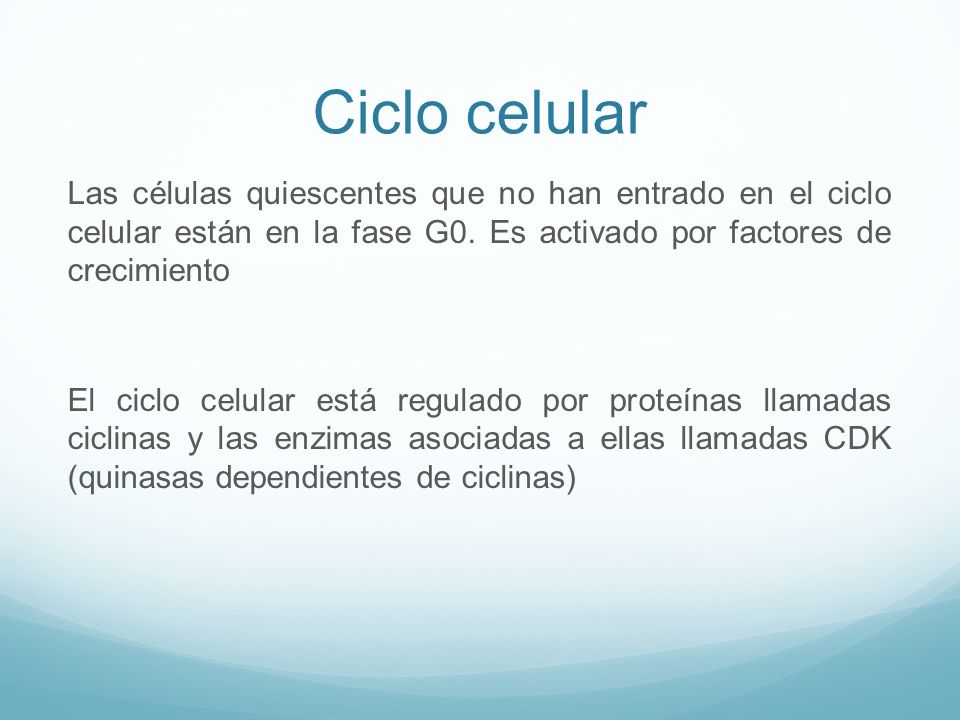 Ciclo celular

Las células quiescentes que no han entrado en el ciclo celular están en la fase G0. Es activado por factores de crecimiento

El ciclo celular está regulado por proteínas llamadas ciclinas y las enzimas asociadas a ellas llamadas CDK (quinasas dependientes de ciclinas)